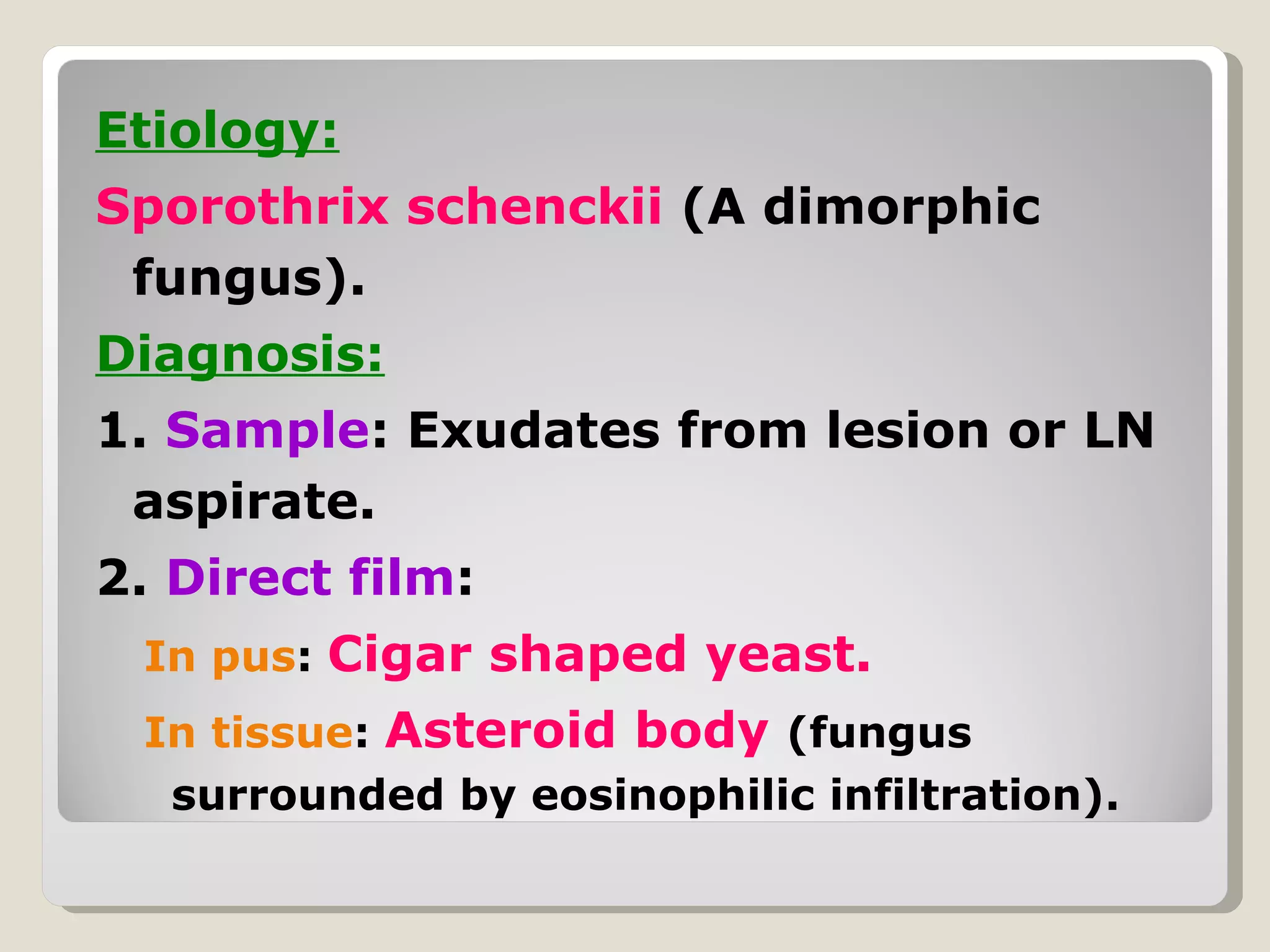 Etiology:

Sporothrix schenckii (A dimorphic fungus).

Diagnosis:

1. Sample: Exudates from lesion or LN aspirate.

2. Direct film:

In pus: Cigar shaped yeast.

In tissue: Asteroid body (fungus surrounded by eosinophilic infiltration).